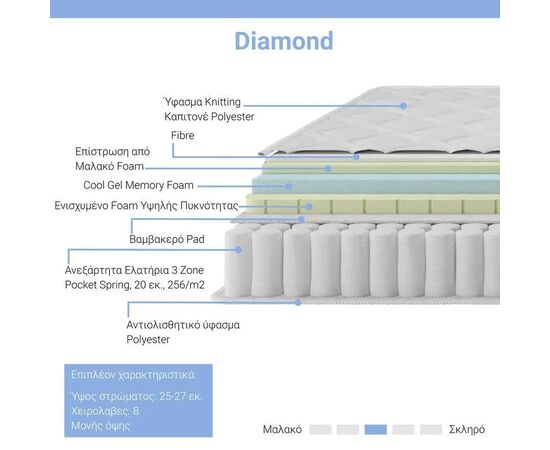 Diamond

Ύφασμα Knitting
Καπιτονέ Polyester

Fibre

Επίστρωση από
Μαλακό Foam

Cool Gel Memory Foam

Ενισχυμένο Foam Υψηλής Πυκνότητας

Βαμβακερό Pad

Ανεξάρτητα Ελατήρια 3 Zone
Pocket Spring, 20 εκ., 256/m2

Αντιολισθητικό ύφασμα
Polyester

Επιπλέον χαρακτηριστικά:

Ύψος στρώματος: 25-27 εκ.
Χειρολαβές: 8
Μονής όψης

Μαλακό Σκληρό